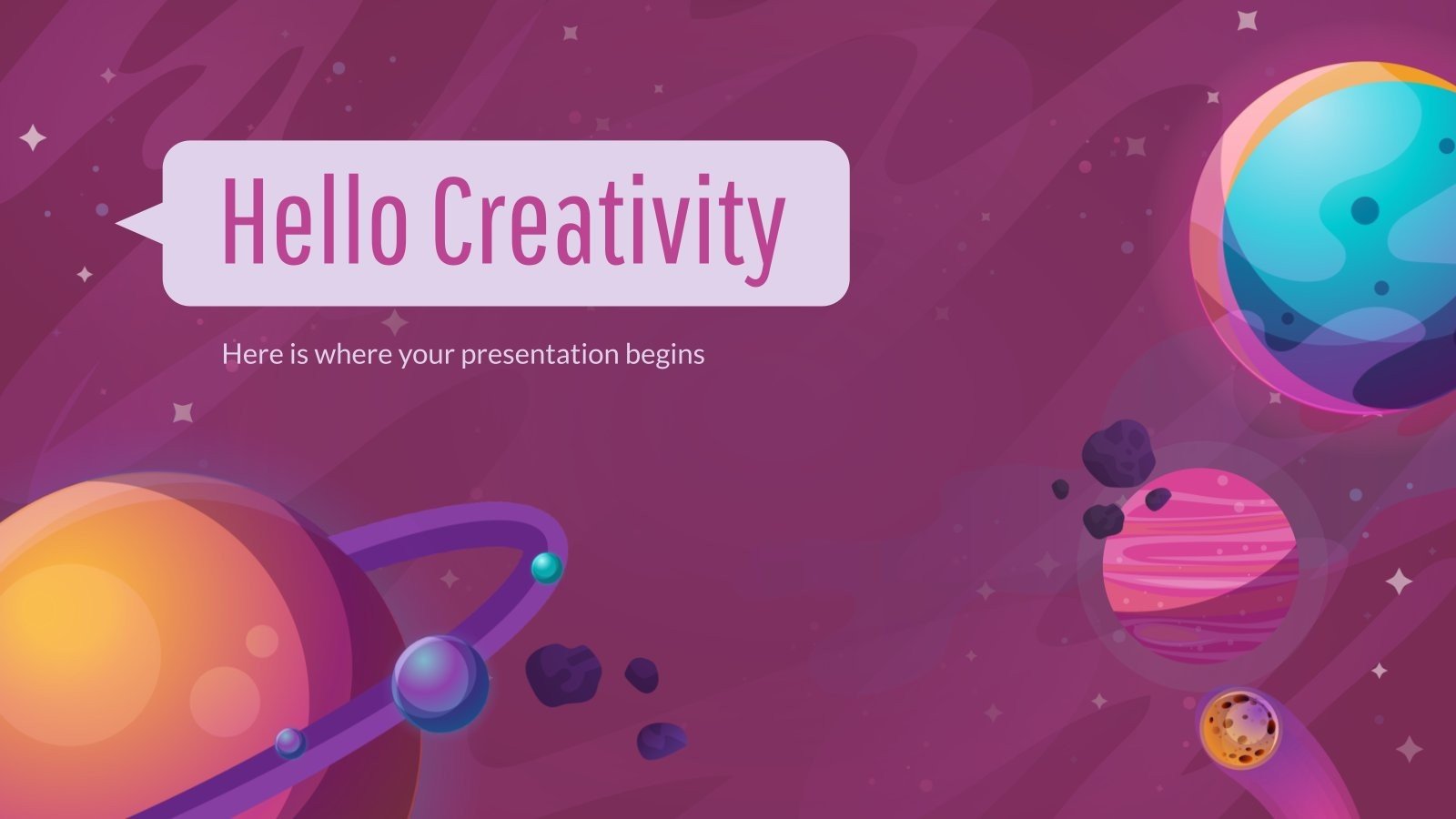 Hello Creativity

Here is where your presentation begins